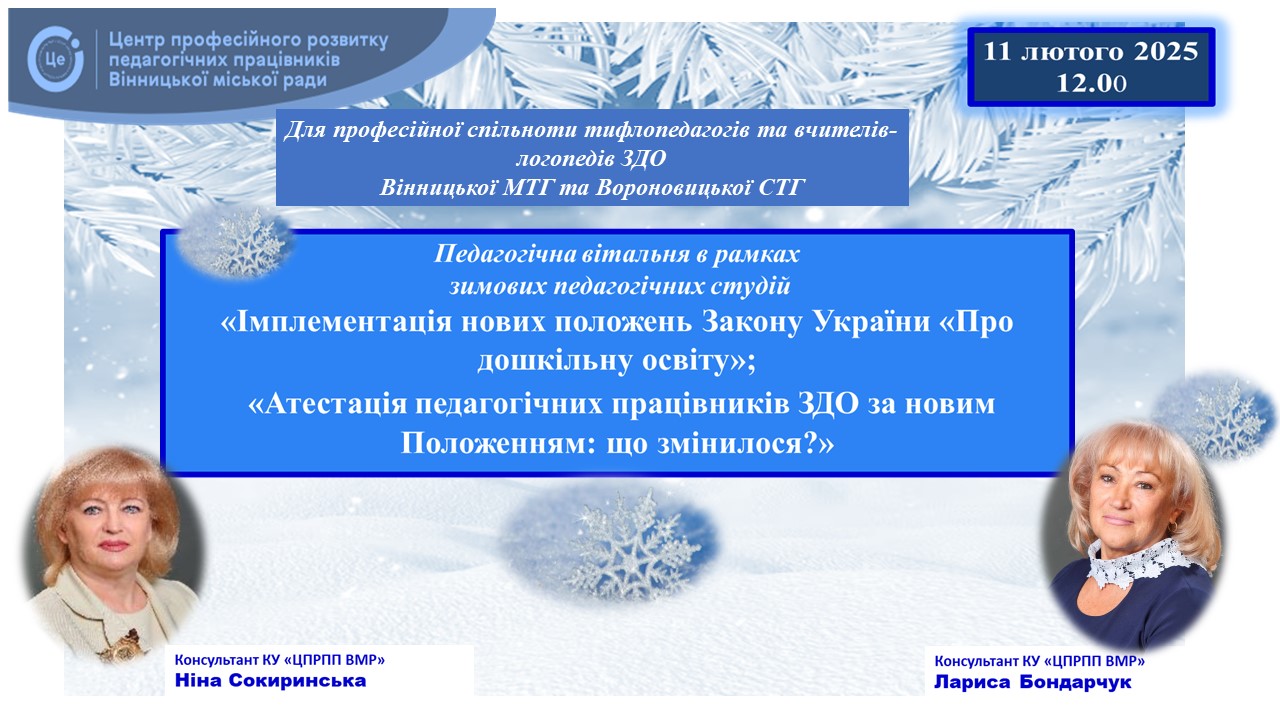 Це

Центр професійного розвитку педагогічних працівників Вінницької міської ради

11 лютого 2025
12.00

Для професійної спільноти тифлопедагогів та вчителів-логопедів ЗДО
Вінницької МТГ та Вороновицької СТГ

Педагогічна вітальня в рамках
зимових педагогічних студій
«Імплементація нових положень Закону України «Про дошкільну освіту»;
«Атестація педагогічних працівників ЗДО за новим Положенням: що змінилося?»

Консультант КУ «ЦПРПП ВМР»
Ніна Сокиринська

Консультант КУ «ЦПРПП ВМР»
Лариса Бондарчук